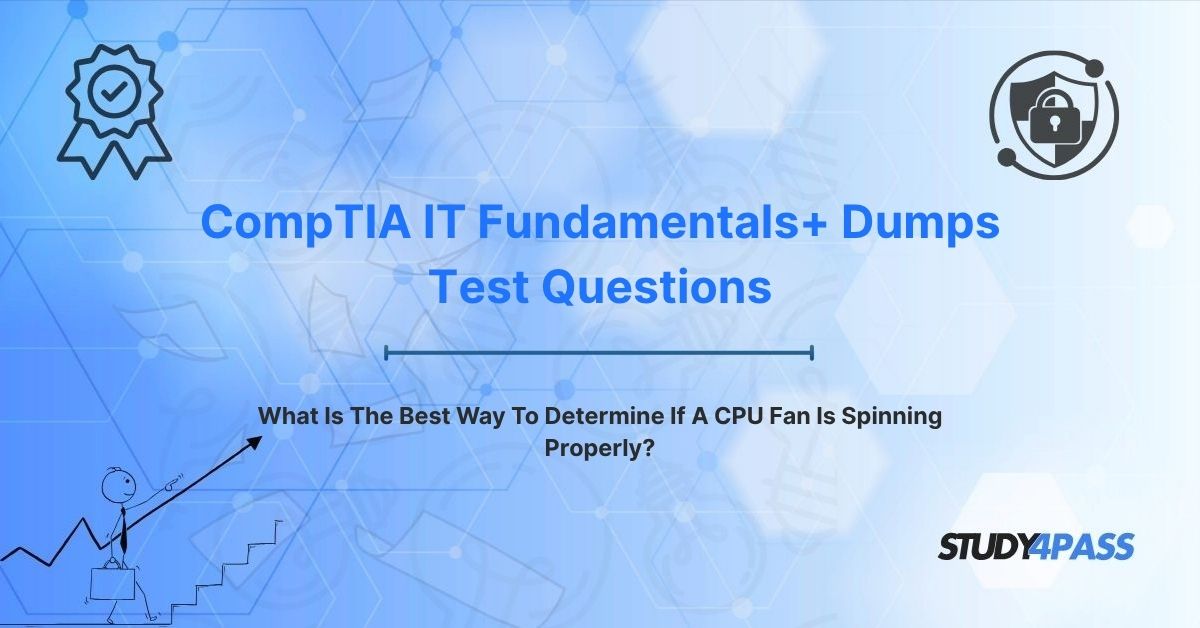 CompTIA IT Fundamentals+ Dumps Test Questions

What Is The Best Way To Determine If A CPU Fan Is Spinning Properly?

STUDY4PASS